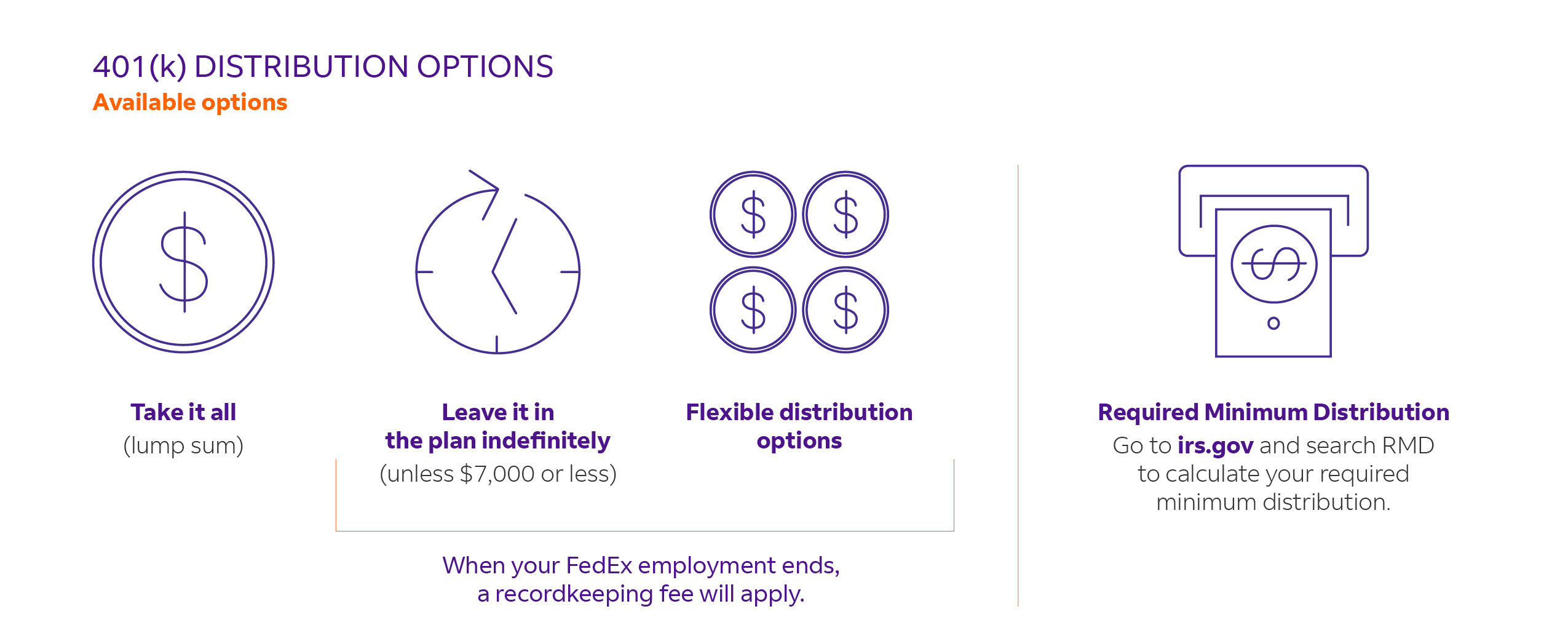 401(k) DISTRIBUTION OPTIONS
Available options

Take it all
(lump sum)

Leave it in the plan indefinitely
(unless $7,000 or less)

Flexible distribution options

When your FedEx employment ends, a recordkeeping fee will apply.

Required Minimum Distribution
Go to irs.gov and search RMD to calculate your required minimum distribution.